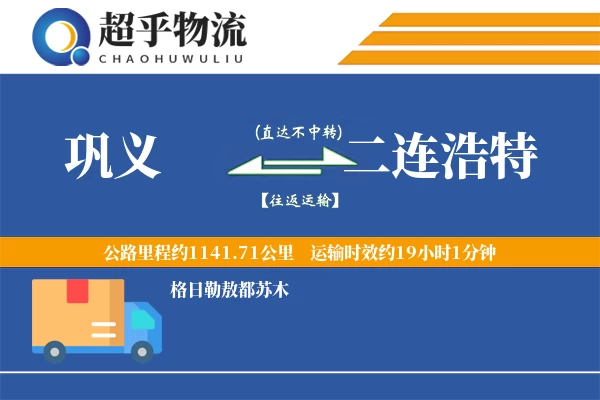 超乎物流
CHAOHUWULIU

巩义

(直达不中转)

二连浩特

【往返运输】

公路里程约1141.71公里　运输时效约19小时1分钟

格日勒敖都苏木